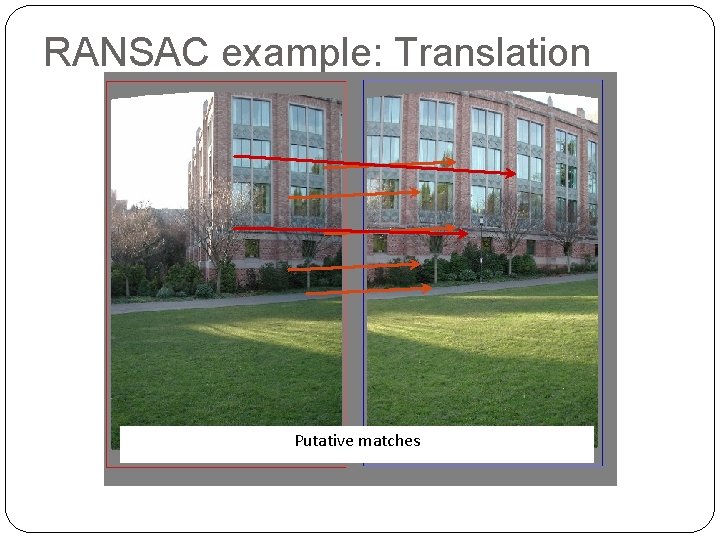 RANSAC example: Translation

Putative matches